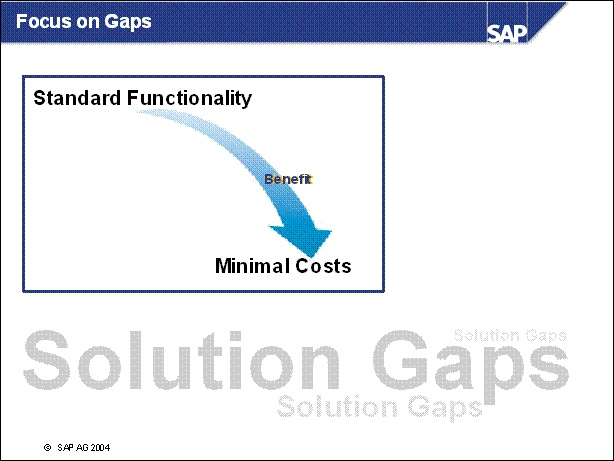 Focus on Gaps

SAP

Standard Functionality

Benefit

Minimal Costs

Solution Gaps

Solution Gaps

Solution Gaps

© SAP AG 2004